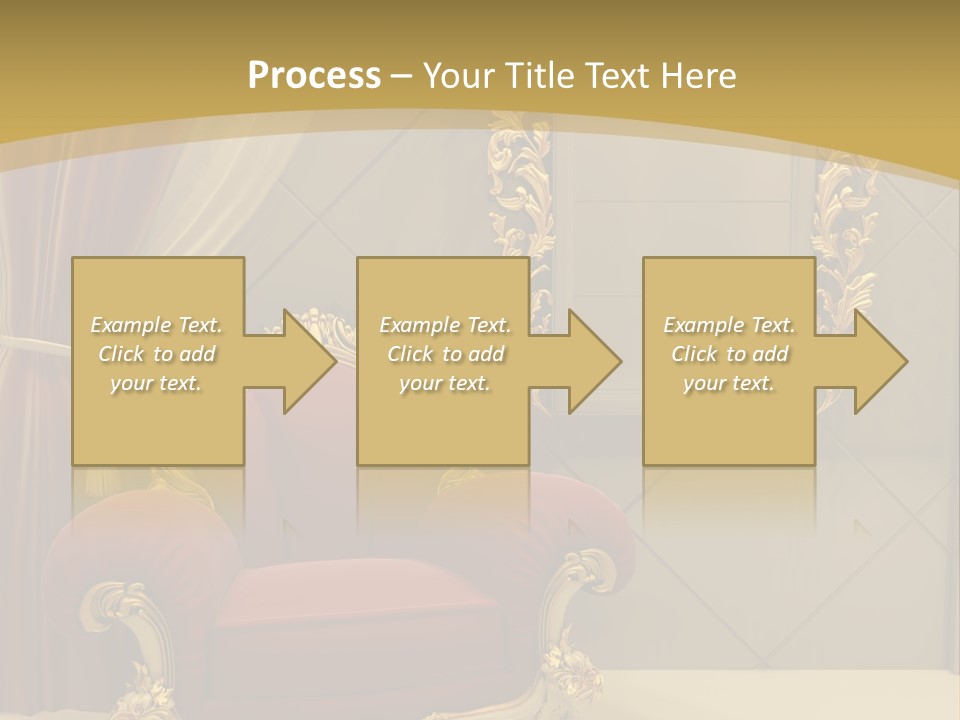 Process – Your Title Text Here

Example Text. Click to add your text.

Example Text. Click to add your text.

Example Text. Click to add your text.